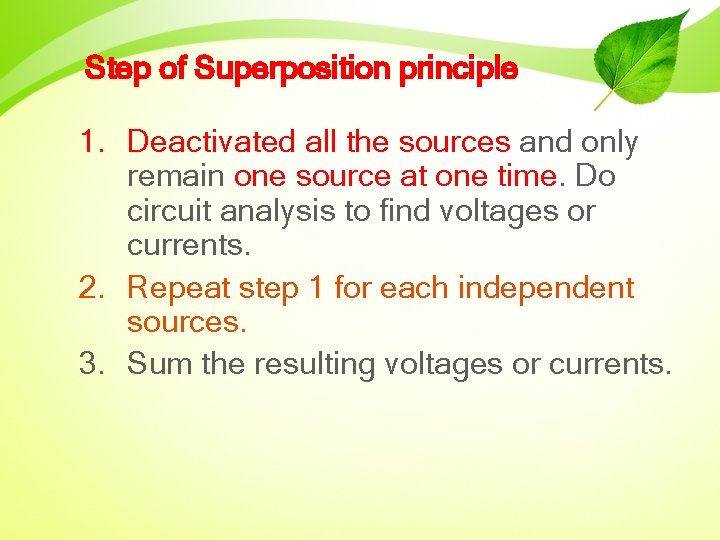 Step of Superposition principle

1. Deactivated all the sources and only remain one source at one time. Do circuit analysis to find voltages or currents.
2. Repeat step 1 for each independent sources.
3. Sum the resulting voltages or currents.